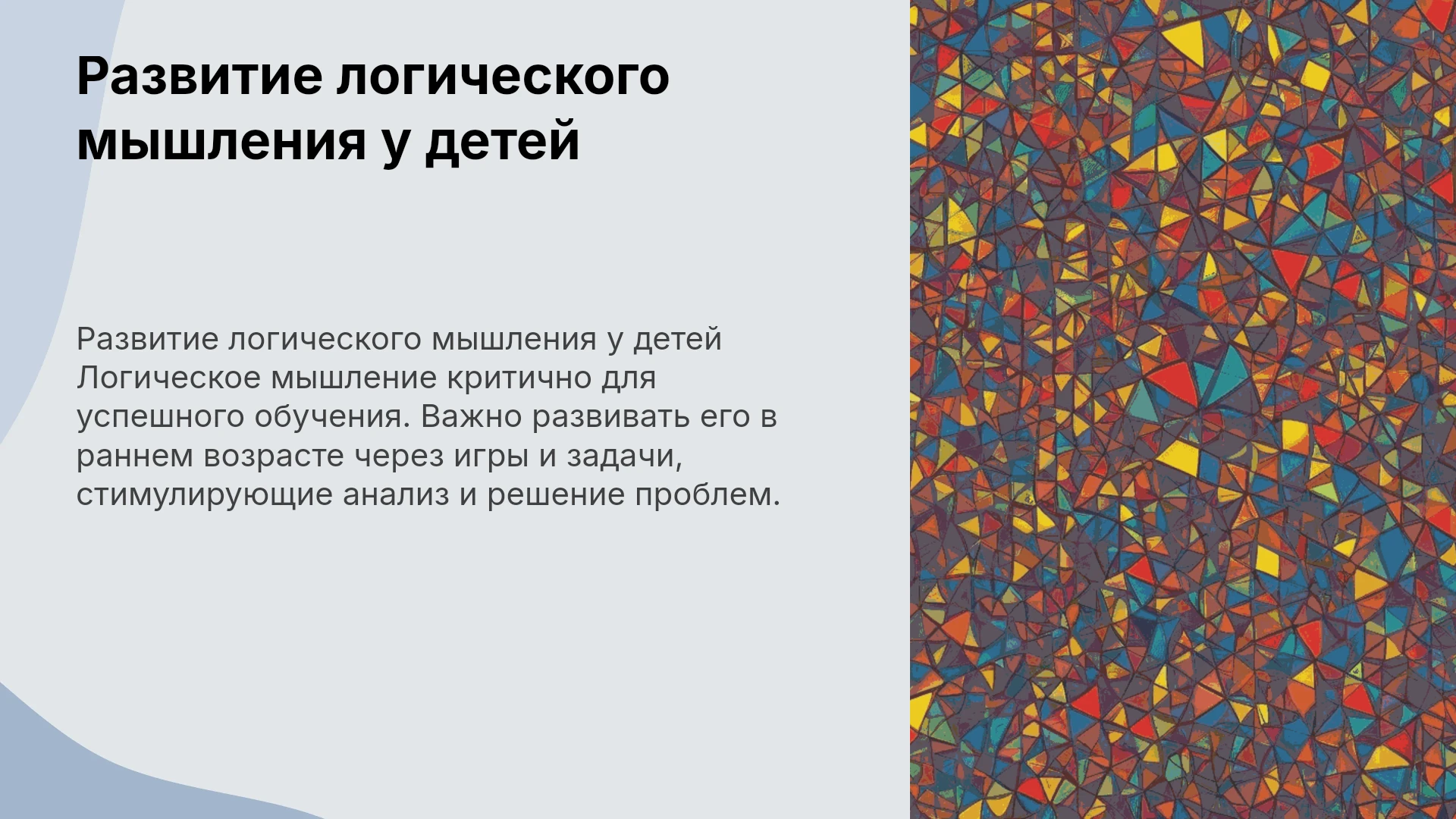 Развитие логического мышления у детей

Развитие логического мышления у детей Логическое мышление критично для успешного обучения. Важно развивать его в раннем возрасте через игры и задачи, стимулирующие анализ и решение проблем.